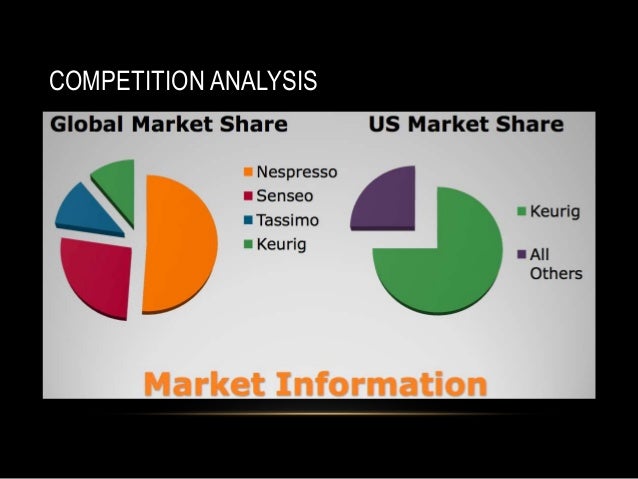 COMPETITION ANALYSIS

Global Market Share

Nespresso
Senseo
Tassimo
Keurig

US Market Share

Keurig
All Others

Market Information